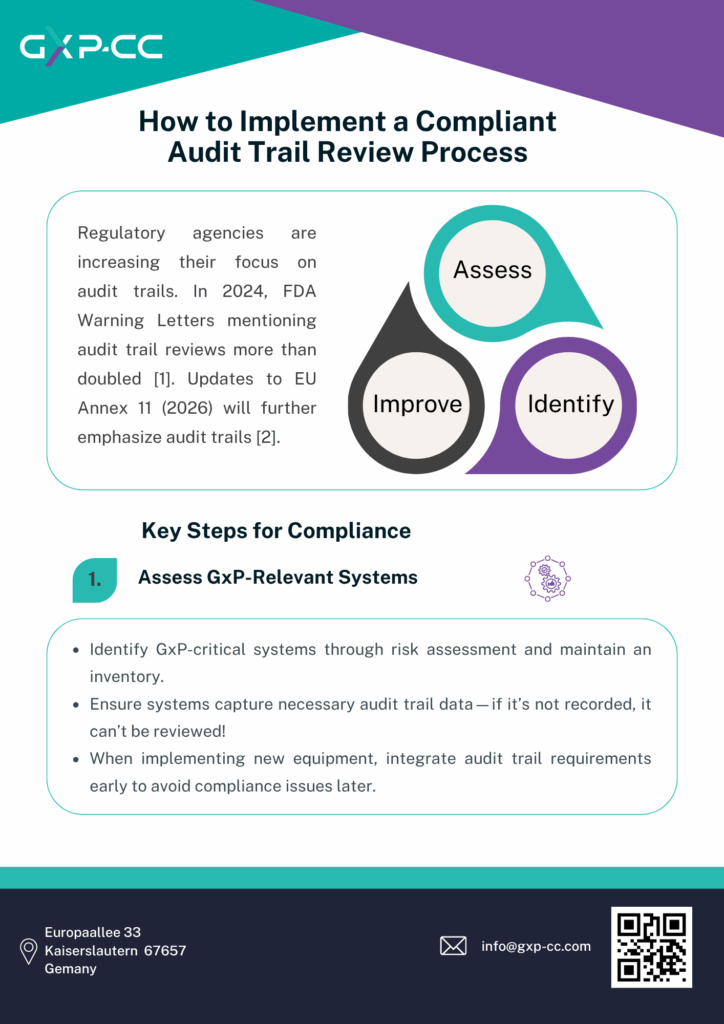 GXP-CC

How to Implement a Compliant Audit Trail Review Process

Regulatory agencies are increasing their focus on audit trails. In 2024, FDA Warning Letters mentioning audit trail reviews more than doubled [1]. Updates to EU Annex 11 (2026) will further emphasize audit trails [2].

Assess

Improve

Identify

Key Steps for Compliance

1. Assess GxP-Relevant Systems

- Identify GxP-critical systems through risk assessment and maintain an inventory.
- Ensure systems capture necessary audit trail data — if it's not recorded, it can't be reviewed!
- When implementing new equipment, integrate audit trail requirements early to avoid compliance issues later.

Europaallee 33
Kaiserslautern 67657
Gemany

info@gxp-cc.com